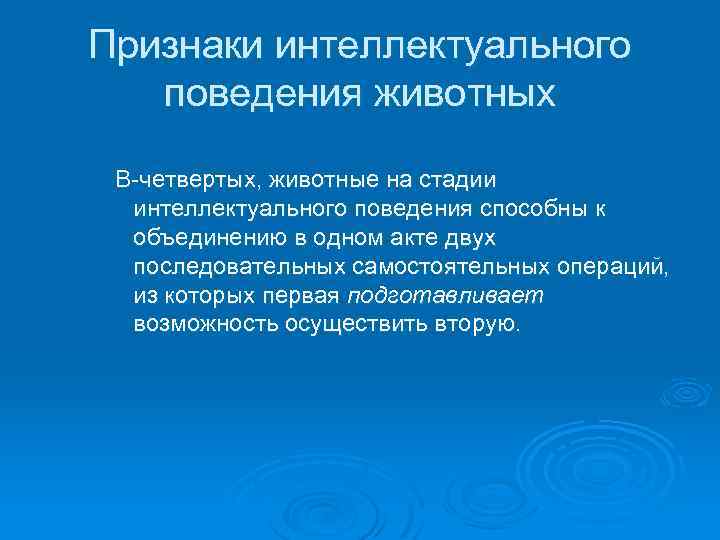 Признаки интеллектуального поведения животных

В-четвертых, животные на стадии интеллектуального поведения способны к объединению в одном акте двух последовательных самостоятельных операций, из которых первая подготавливает возможность осуществить вторую.